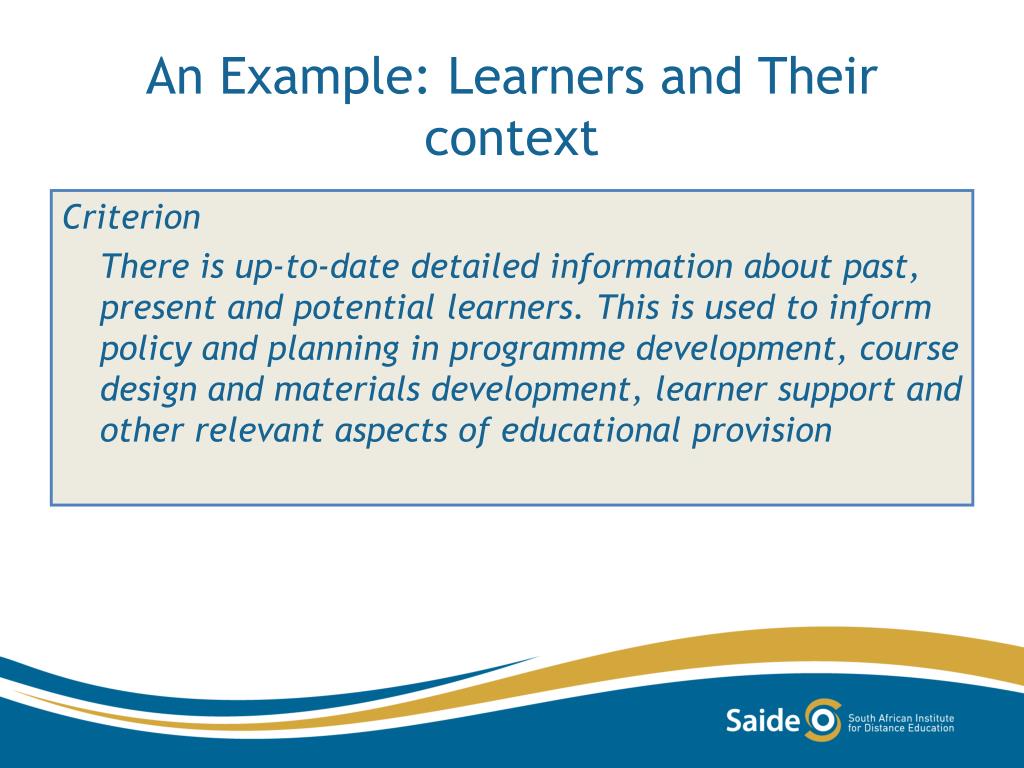 An Example: Learners and Their context

Criterion

There is up-to-date detailed information about past, present and potential learners. This is used to inform policy and planning in programme development, course design and materials development, learner support and other relevant aspects of educational provision

Saide

South African Institute for Distance Education